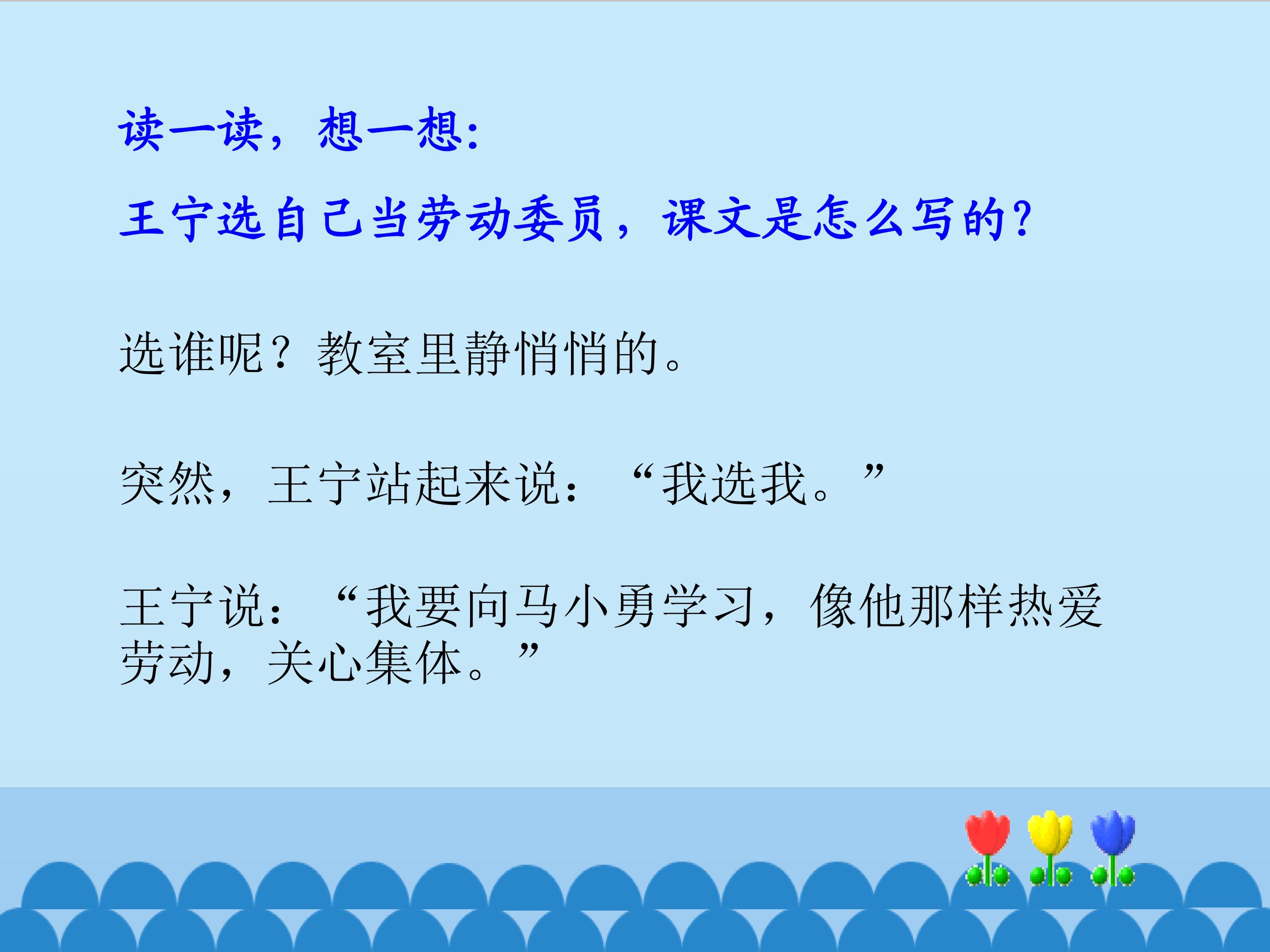 读一读，想一想：

王宁选自己当劳动委员，课文是怎么写的？

选谁呢？教室里静悄悄的。

突然，王宁站起来说：“我选我。”

王宁说：“我要向马小勇学习，像他那样热爱劳动，关心集体。”